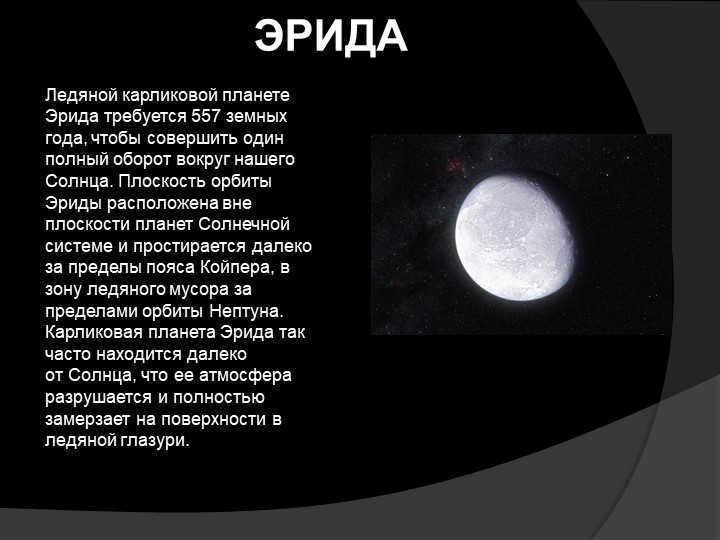 ЭРИДА

Ледяной карликовой планете Эрида требуется 557 земных года, чтобы совершить один полный оборот вокруг нашего Солнца. Плоскость орбиты Эриды расположена вне плоскости планет Солнечной системе и простирается далеко за пределы пояса Койпера, в зону ледяного мусора за пределами орбиты Нептуна. Карликовая планета Эрида так часто находится далеко от Солнца, что ее атмосфера разрушается и полностью замерзает на поверхности в ледяной глазури.